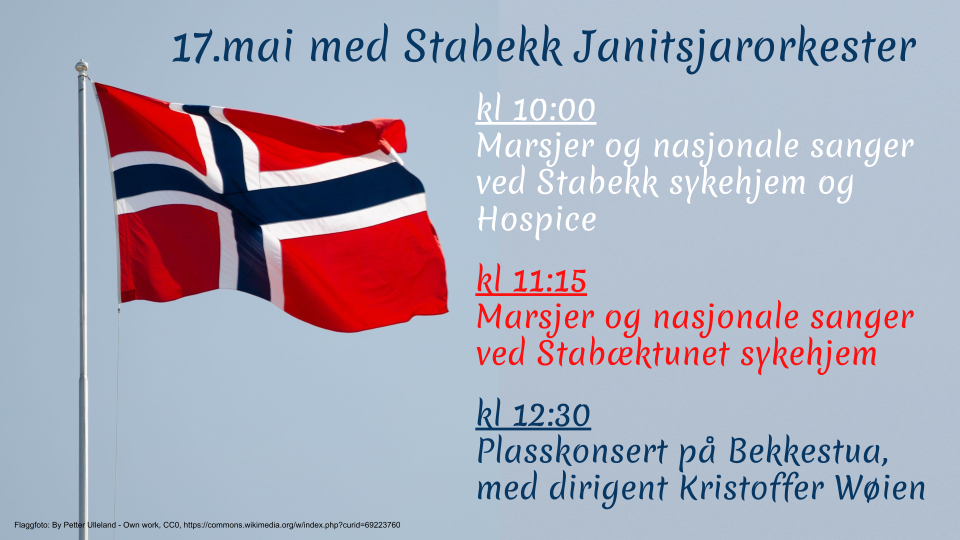 17.mai med Stabekk Janitsjarorkester

kl 10:00
Marsjer og nasjonale sanger ved Stabekk sykehjem og Hospice

kl 11:15
Marsjer og nasjonale sanger ved Stabæktunet sykehjem

kl 12:30
Plasskonsert på Bekkestua, med dirigent Kristoffer Wøien

Flaggfoto: By Petter Ulleland - Own work, CC0, https://commons.wikimedia.org/w/index.php?curid=69223760